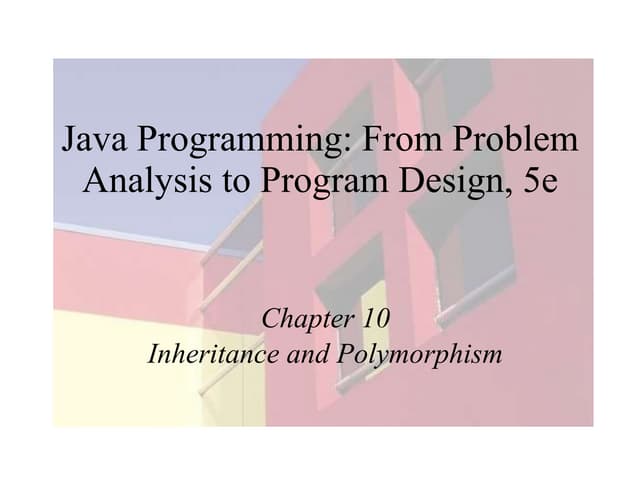 Java Programming: From Problem Analysis to Program Design, 5e

Chapter 10
Inheritance and Polymorphism